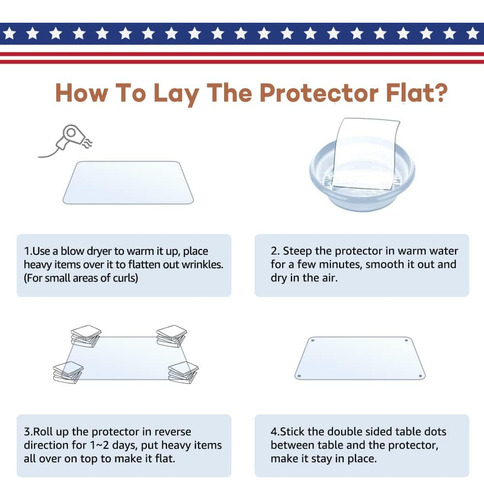 How To Lay The Protector Flat?

1.Use a blow dryer to warm it up, place heavy items over it to flatten out wrinkles. (For small areas of curls)

2. Steep the protector in warm water for a few minutes, smooth it out and dry in the air.

3.Roll up the protector in reverse direction for 1~2 days, put heavy items all over on top to make it flat.

4.Stick the double sided table dots between table and the protector, make it stay in place.